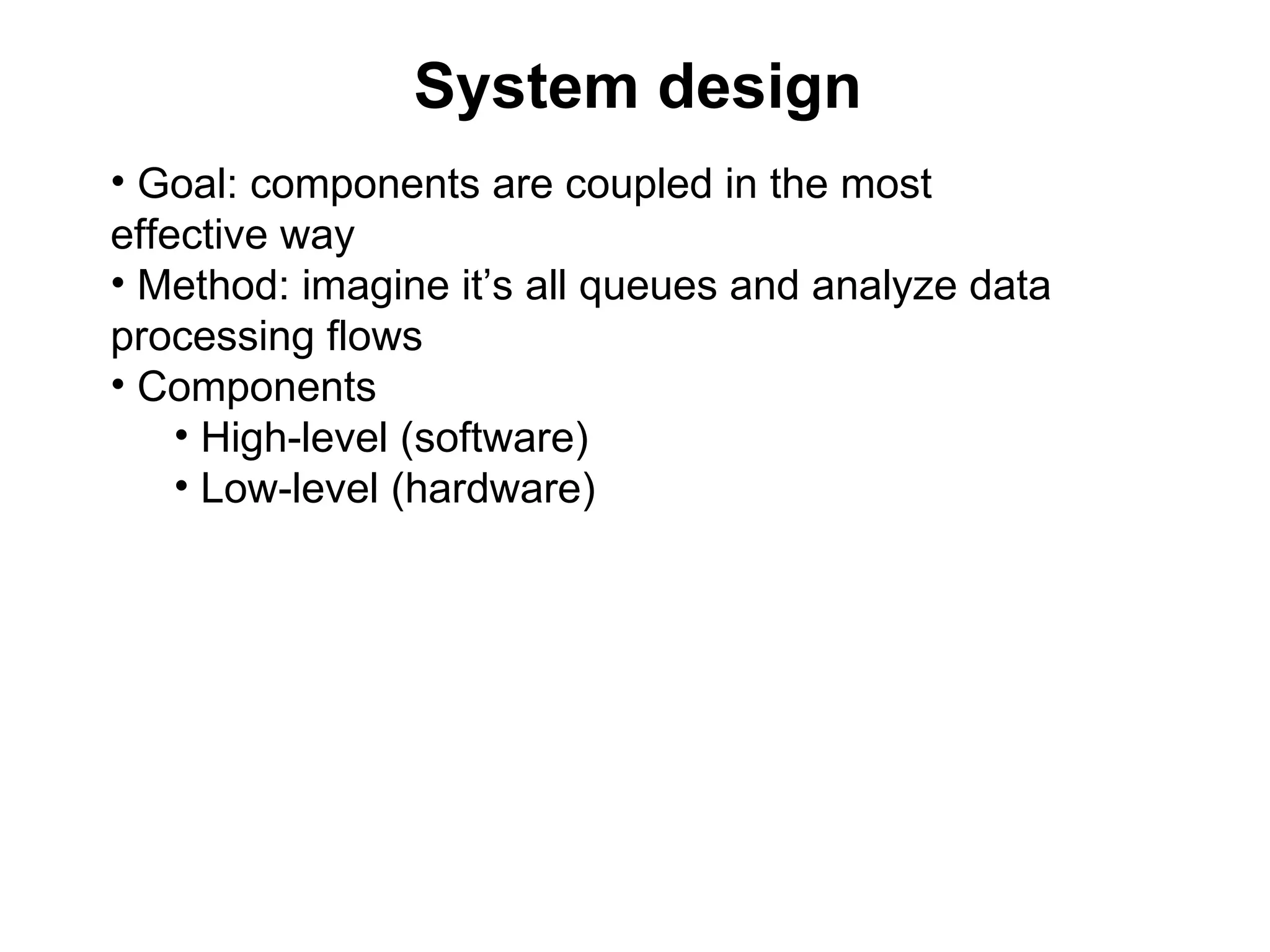 System design

• Goal: components are coupled in the most effective way
• Method: imagine it’s all queues and analyze data processing flows
• Components
  • High-level (software)
  • Low-level (hardware)